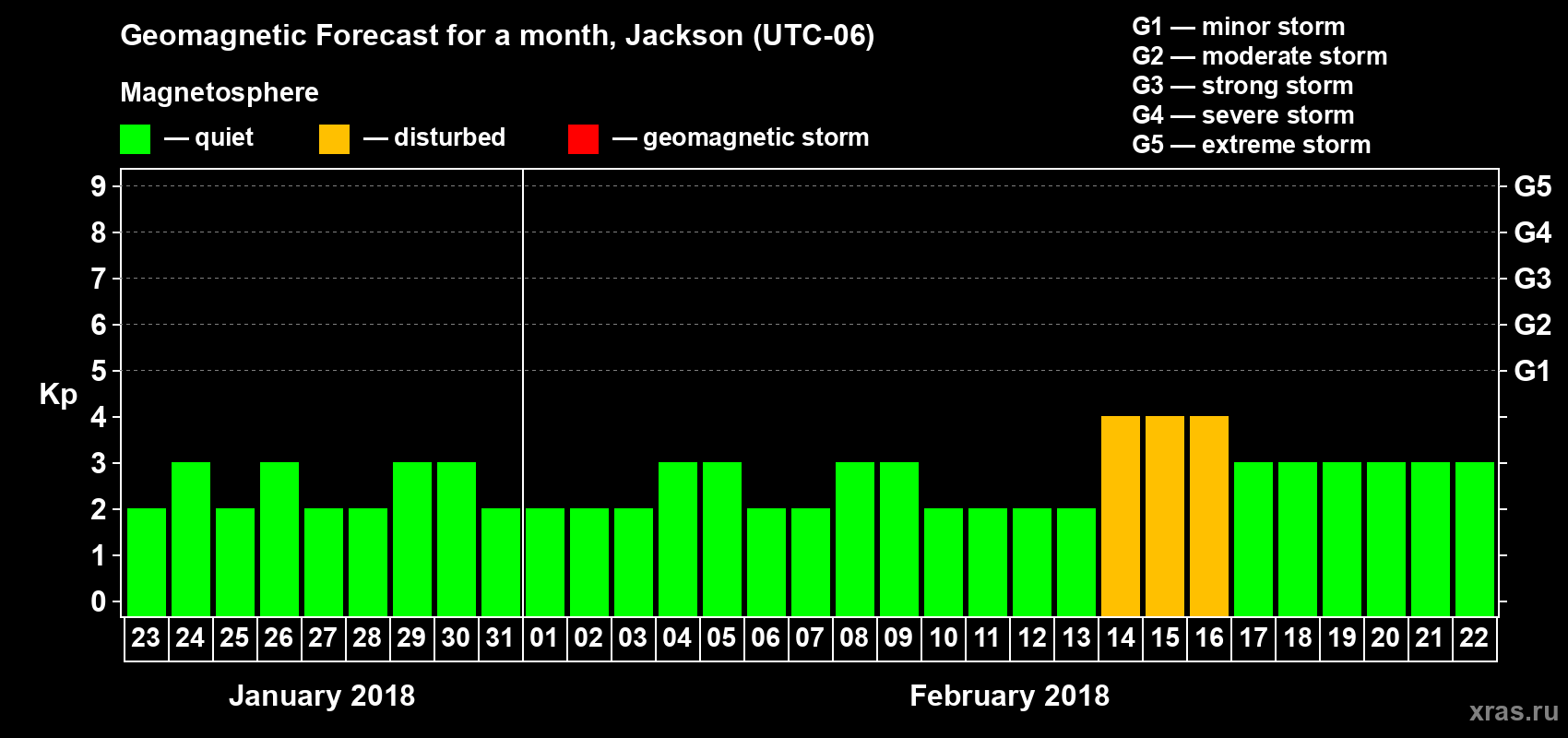 Geomagnetic Forecast for a month, Jackson (UTC-06)

Magnetosphere

— quiet — disturbed — geomagnetic storm

G1 — minor storm
G2 — moderate storm
G3 — strong storm
G4 — severe storm
G5 — extreme storm

Kp

9 8 7 6 5 4 3 2 1 0

G5 G4 G3 G2 G1

23 24 25 26 27 28 29 30 31 01 02 03 04 05 06 07 08 09 10 11 12 13 14 15 16 17 18 19 20 21 22

January 2018

February 2018

xras.ru